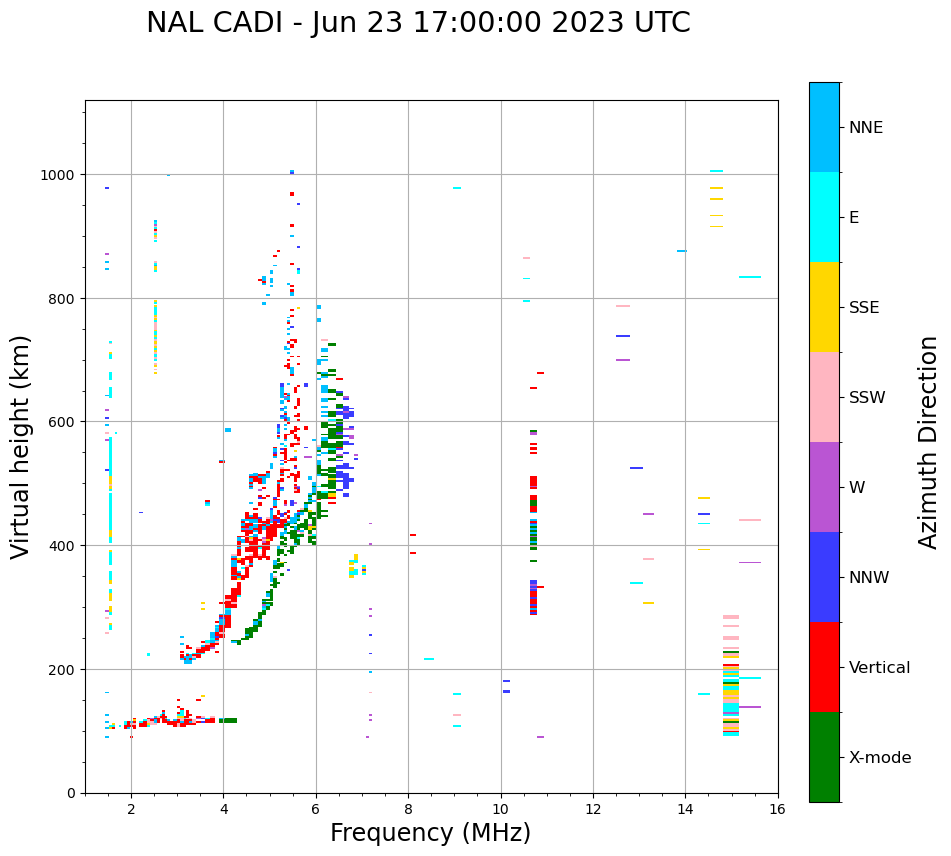 NAL CADI - Jun 23 17:00:00 2023 UTC

Virtual height (km)

1000
800
600
400
200
0

2
4
6
8
10
12
14
16

Frequency (MHz)

NNE
E
SSE
SSW
W
NNW
Vertical
X-mode

Azimuth Direction